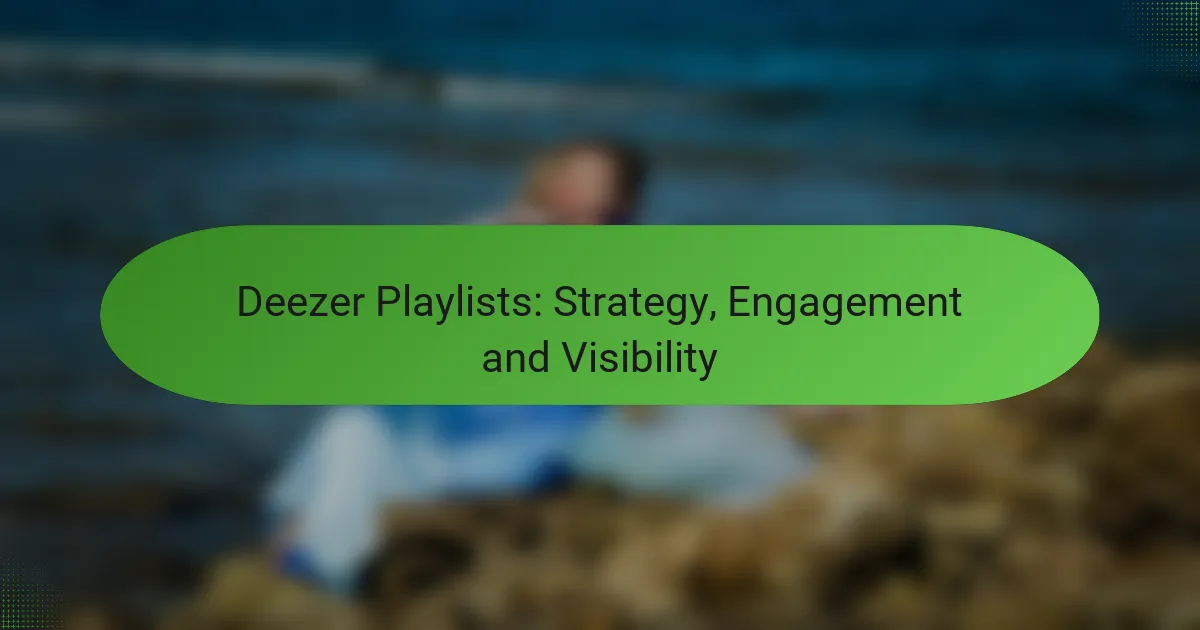 Deezer Playlists: Strategy, Engagement and Visibility